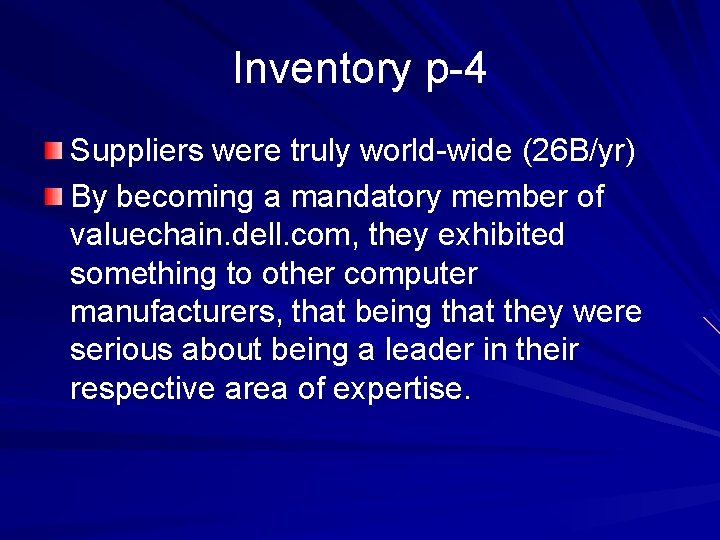 Inventory p-4

Suppliers were truly world-wide (26B/yr)

By becoming a mandatory member of valuechain.dell.com, they exhibited something to other computer manufacturers, that being that they were serious about being a leader in their respective area of expertise.